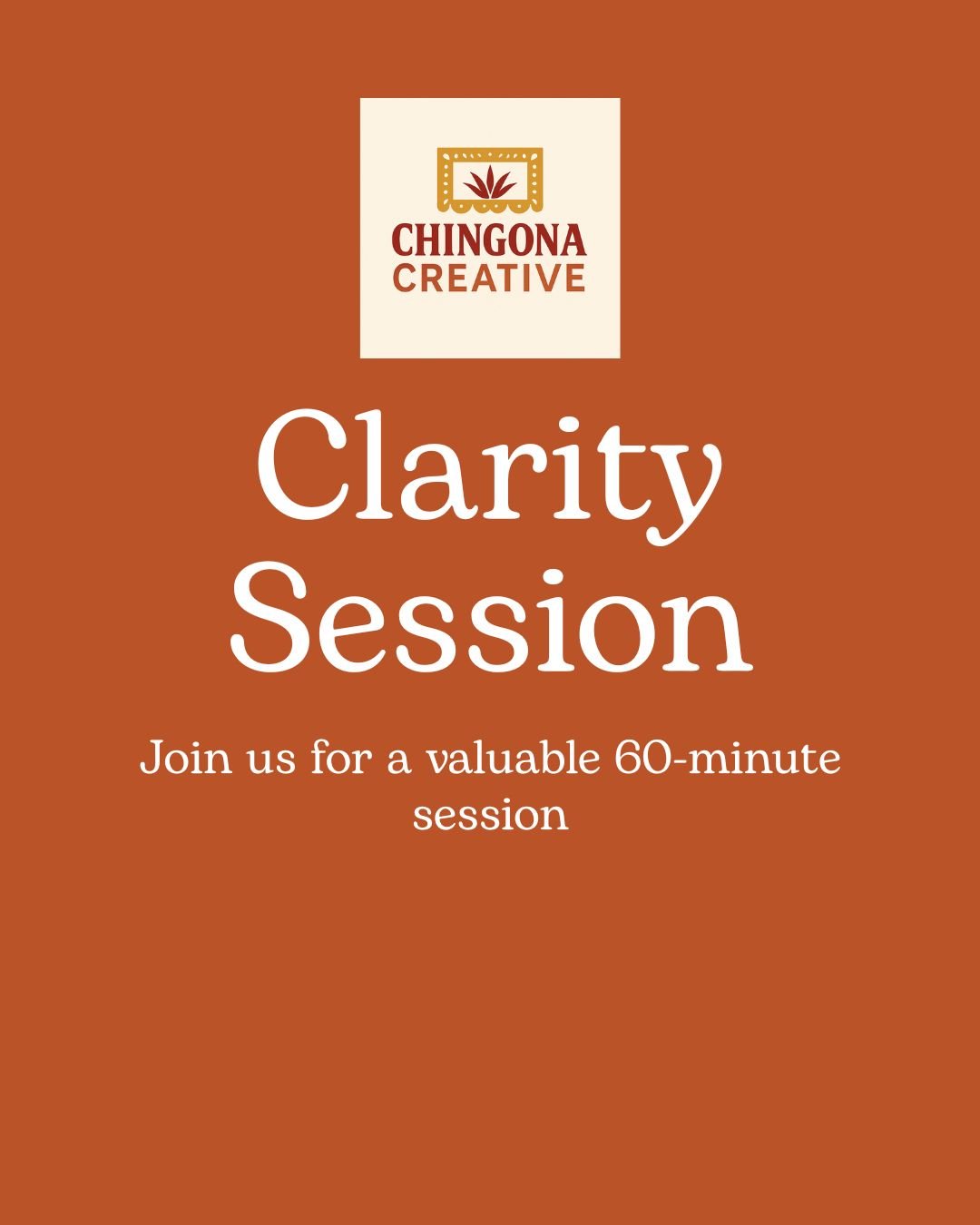 CHINGONA CREATIVE

Clarity Session

Join us for a valuable 60-minute session